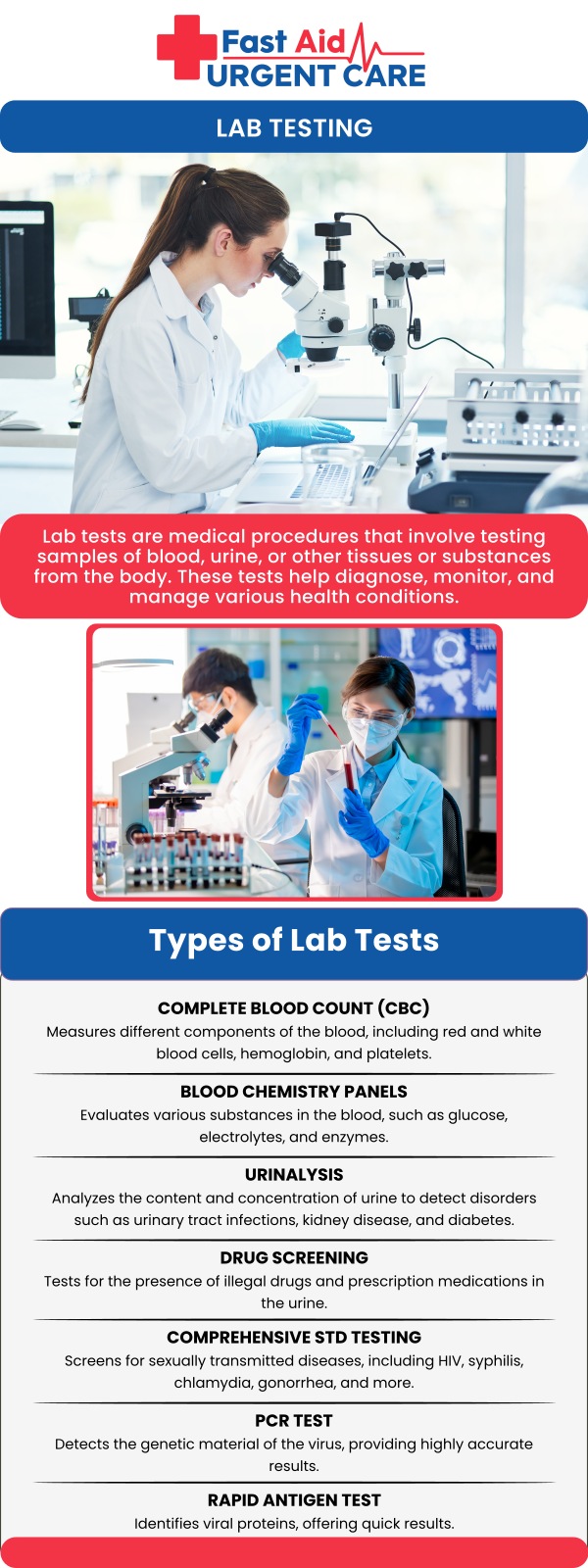 Fast Aid
URGENT CARE

LAB TESTING

Lab tests are medical procedures that involve testing samples of blood, urine, or other tissues or substances from the body. These tests help diagnose, monitor, and manage various health conditions.

Types of Lab Tests

COMPLETE BLOOD COUNT (CBC)
Measures different components of the blood, including red and white blood cells, hemoglobin, and platelets.

BLOOD CHEMISTRY PANELS
Evaluates various substances in the blood, such as glucose, electrolytes, and enzymes.

URINALYSIS
Analyzes the content and concentration of urine to detect disorders such as urinary tract infections, kidney disease, and diabetes.

DRUG SCREENING
Tests for the presence of illegal drugs and prescription medications in the urine.

COMPREHENSIVE STD TESTING
Screens for sexually transmitted diseases, including HIV, syphilis, chlamydia, gonorrhea, and more.

PCR TEST
Detects the genetic material of the virus, providing highly accurate results.

RAPID ANTIGEN TEST
Identifies viral proteins, offering quick results.